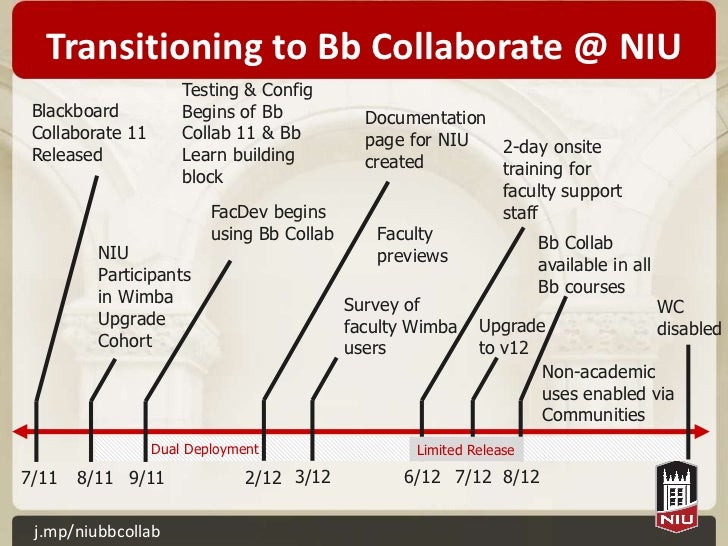 Transitioning to Bb Collaborate @ NIU

Blackboard Collaborate 11 Released

Testing & Config Begins of Bb Collab 11 & Bb Learn building block

Documentation page for NIU created

2-day onsite training for faculty support staff

FacDev begins using Bb Collab

Faculty previews

NIU Participants in Wimba Upgrade Cohort

Bb Collab available in all Bb courses

Survey of faculty Wimba users

Upgrade to v12

WC disabled

Non-academic uses enabled via Communities

Dual Deployment

Limited Release

7/11 8/11 9/11 2/12 3/12 6/12 7/12 8/12

NIU

j.mp/niubbcollab